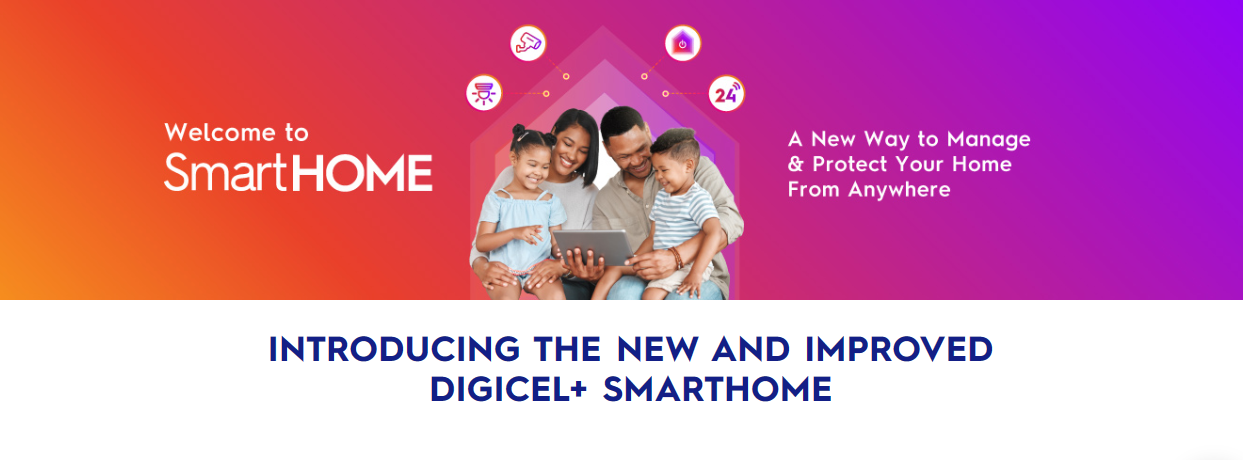 Welcome to
SmartHOME

24

A New Way to Manage & Protect Your Home From Anywhere

INTRODUCING THE NEW AND IMPROVED DIGICEL+ SMARTHOME